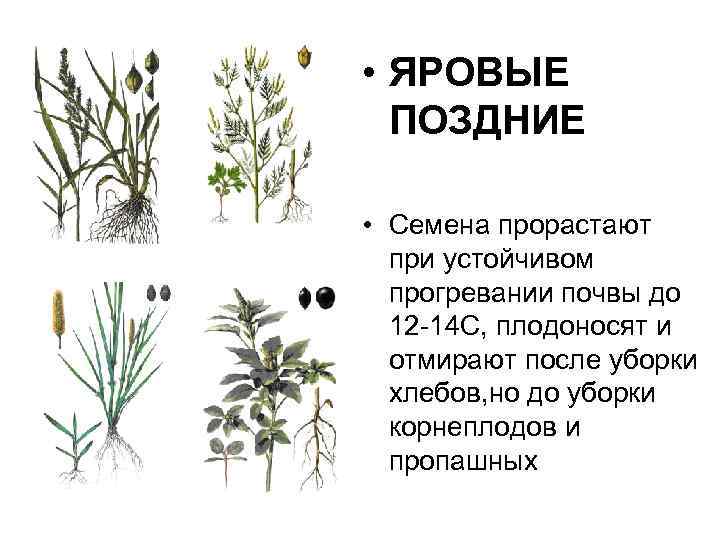 • ЯРОВЫЕ ПОЗДНИЕ

• Семена прорастают при устойчивом прогревании почвы до 12-14С, плодоносят и отмирают после уборки хлебов,но до уборки корнеплодов и пропашных